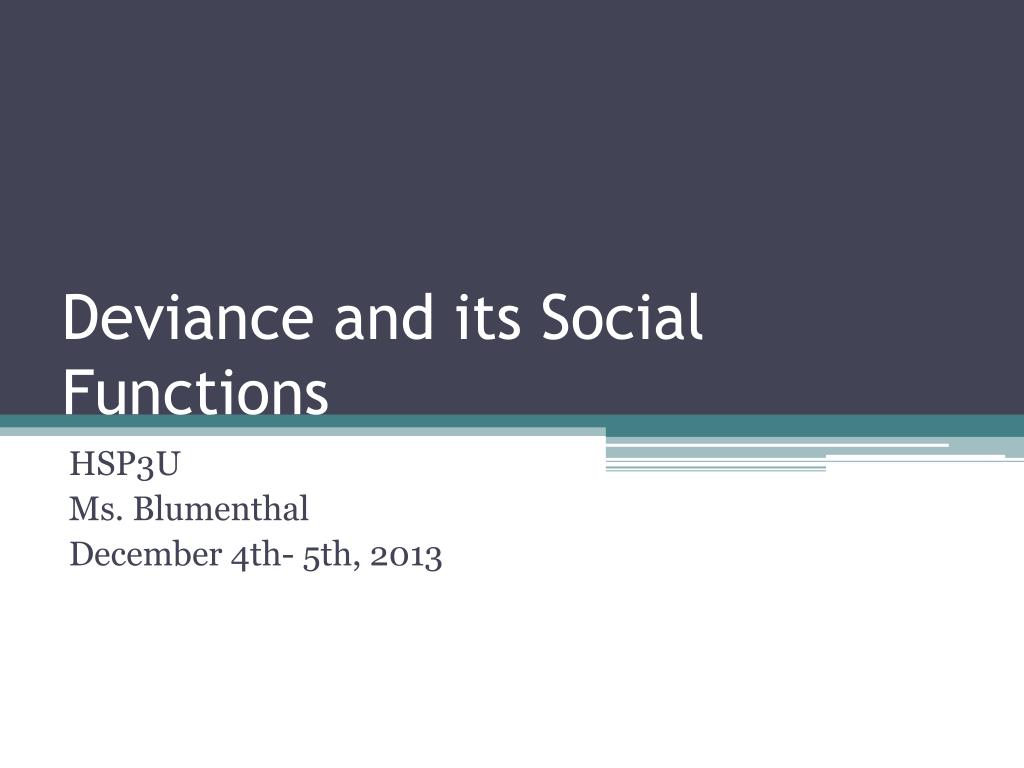 Deviance and its Social Functions

HSP3U
Ms. Blumenthal
December 4th- 5th, 2013